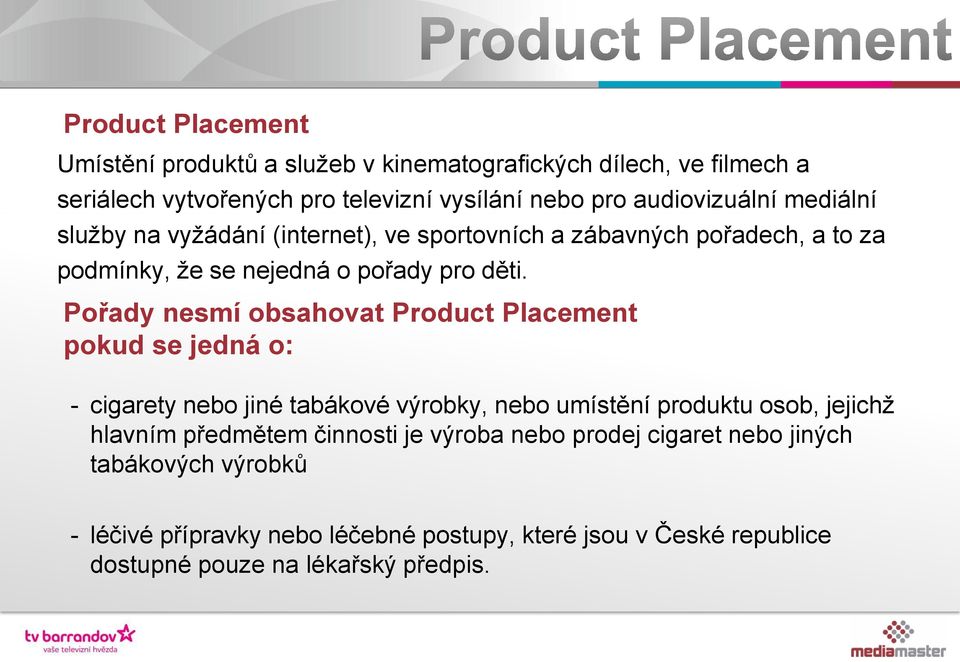 Product Placement

Product Placement

Umístění produktů a služeb v kinematografických dílech, ve filmech a seriálech vytvořených pro televizní vysílání nebo pro audiovizuální mediální služby na vyžádání (internet), ve sportovních a zábavných pořadech, a to za podmínky, že se nejedná o pořady pro děti.

Pořady nesmí obsahovat Product Placement pokud se jedná o:

- cigarety nebo jiné tabákové výrobky, nebo umístění produktu osob, jejichž hlavním předmětem činnosti je výroba nebo prodej cigaret nebo jiných tabákových výrobků

- léčivé přípravky nebo léčebné postupy, které jsou v České republice dostupné pouze na lékařský předpis.

tv barrandov
vaše televizní hvězda

mediamaster